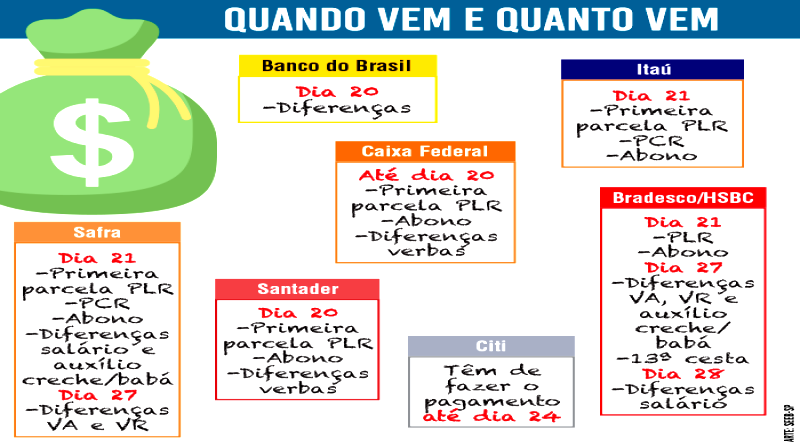 QUANDO VEM E QUANTO VEM

$

Banco do Brasil
Dia 20
-Diferenças

Itaú
Dia 21
-Primeira parcela PLR
-PCR
-Abono

Caixa Federal
Até dia 20
-Primeira parcela PLR
-Abono
-Diferenças verbas

Bradesco/HSBC
Dia 21
-PLR
-Abono
Dia 27
-Diferenças VA, VR e auxílio creche/ babá
-13ª cesta
Dia 28
-Diferenças salário

Safra
Dia 21
-Primeira parcela PLR
-PCR
-Abono
-Diferenças salário e auxílio creche/babá
Dia 27
-Diferenças VA e VR

Santader
Dia 20
-Primeira parcela PLR
-Abono
-Diferenças verbas

Citi
Têm de fazer o pagamento até dia 24

ARTE: SEEB-SP